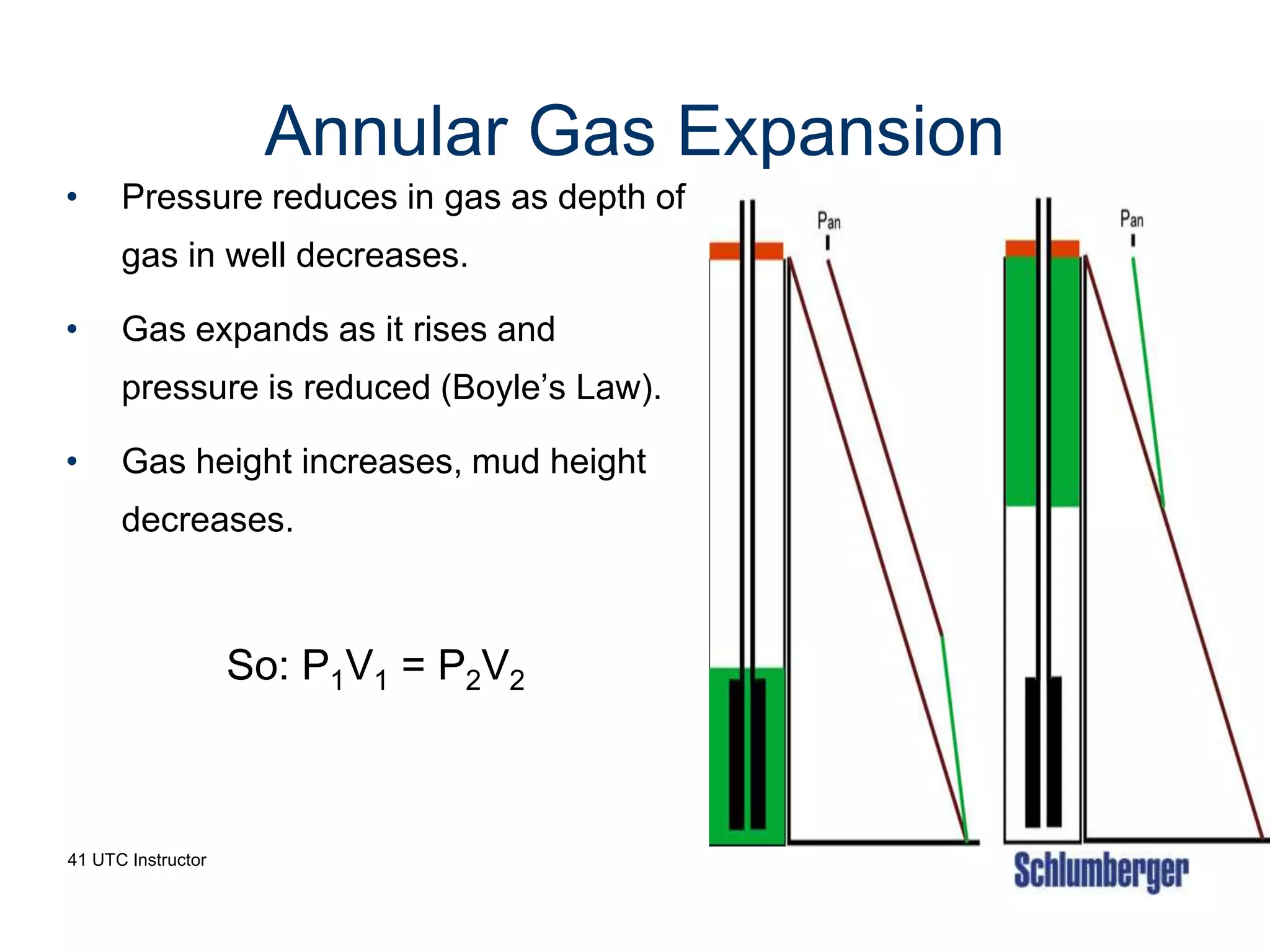 Annular Gas Expansion

• Pressure reduces in gas as depth of gas in well decreases.

• Gas expands as it rises and pressure is reduced (Boyle's Law).

• Gas height increases, mud height decreases.

So: $P_1V_1 = P_2V_2$

$P_{an}$

$P_{an}$

41 UTC Instructor

Schlumberger